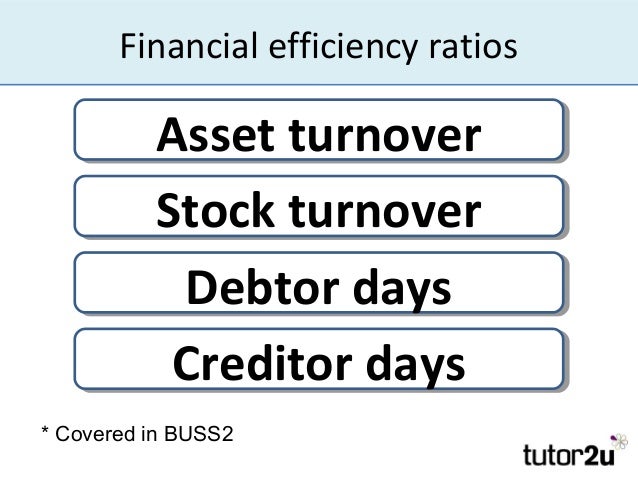 Financial efficiency ratios

Asset turnover

Stock turnover

Debtor days

Creditor days

* Covered in BUSS2

tutor2u